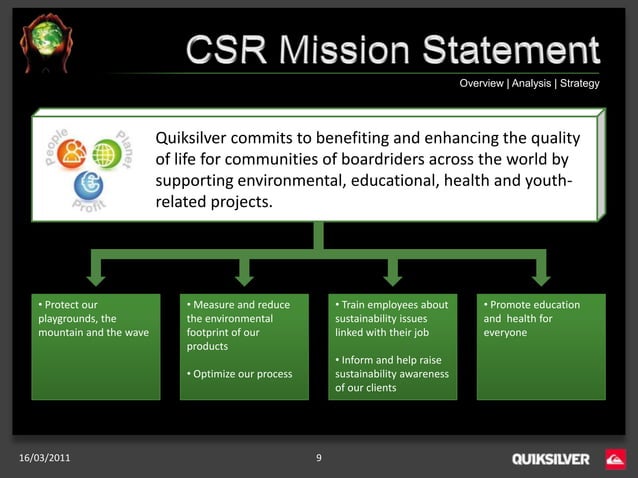 CSR Mission Statement

Overview | Analysis | Strategy

People Planet Profit

Quiksilver commits to benefiting and enhancing the quality of life for communities of boardriders across the world by supporting environmental, educational, health and youth-related projects.

• Protect our playgrounds, the mountain and the wave

• Measure and reduce the environmental footprint of our products

• Optimize our process

• Train employees about sustainability issues linked with their job

• Inform and help raise sustainability awareness of our clients

• Promote education and health for everyone

16/03/2011

9

QUIKSILVER